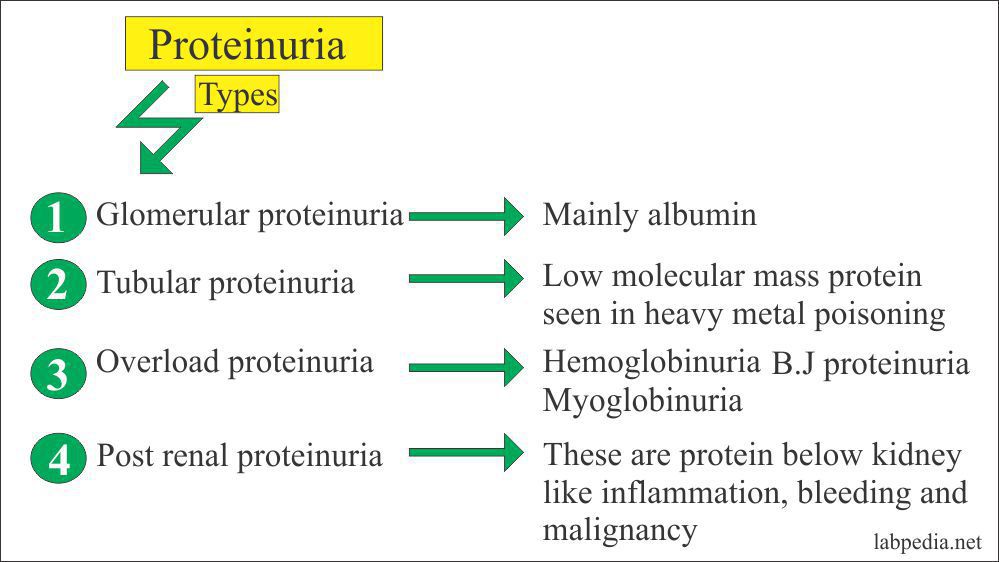 Proteinuria

Types

1 Glomerular proteinuria → Mainly albumin

2 Tubular proteinuria → Low molecular mass protein seen in heavy metal poisoning

3 Overload proteinuria → Hemoglobinuria B.J proteinuria Myoglobinuria

4 Post renal proteinuria → These are protein below kidney like inflammation, bleeding and malignancy

labpedia.net